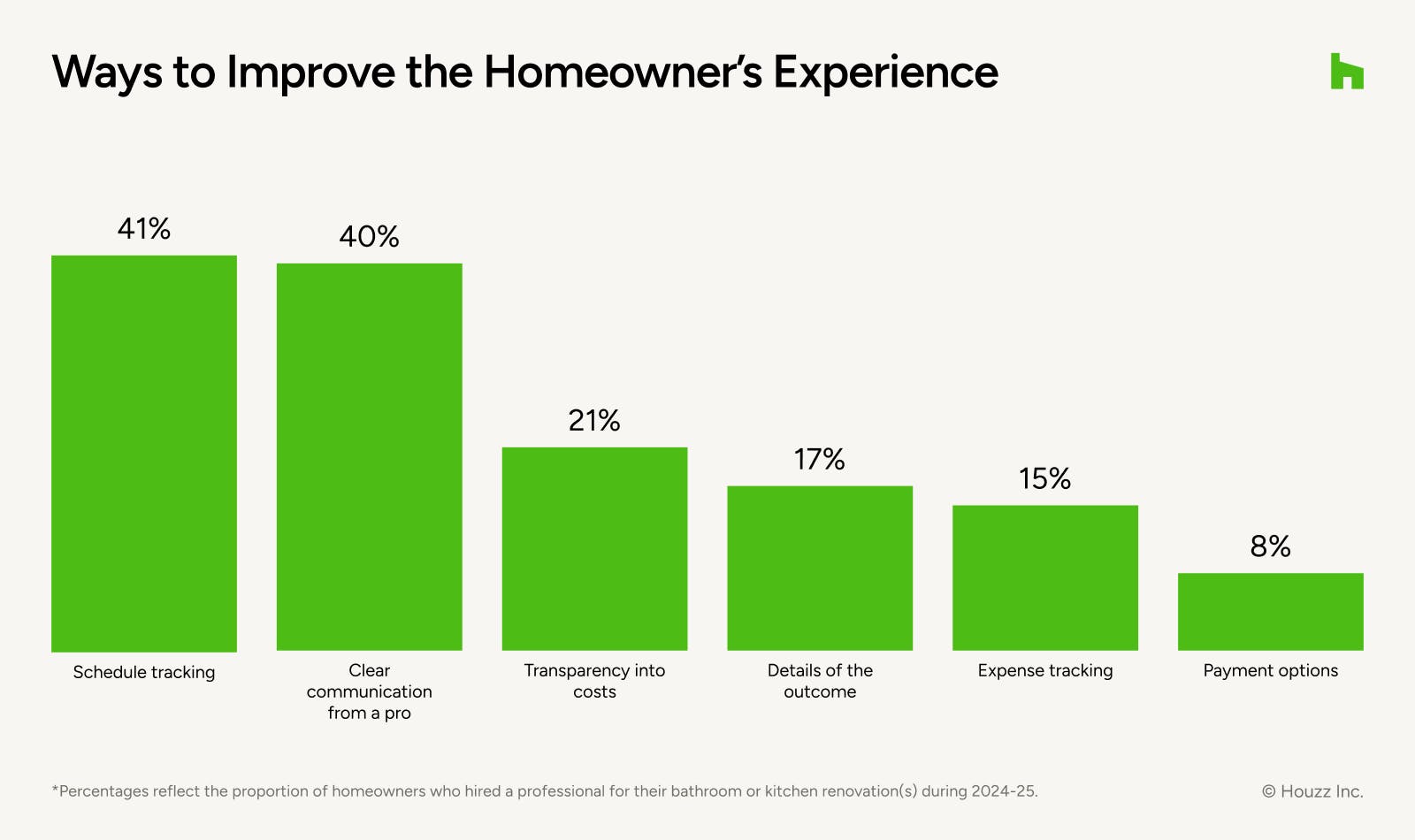 Ways to Improve the Homeowner's Experience

41%
Schedule tracking

40%
Clear communication from a pro

21%
Transparency into costs

17%
Details of the outcome

15%
Expense tracking

8%
Payment options

*Percentages reflect the proportion of homeowners who hired a professional for their bathroom or kitchen renovation(s) during 2024-25.

© Houzz Inc.